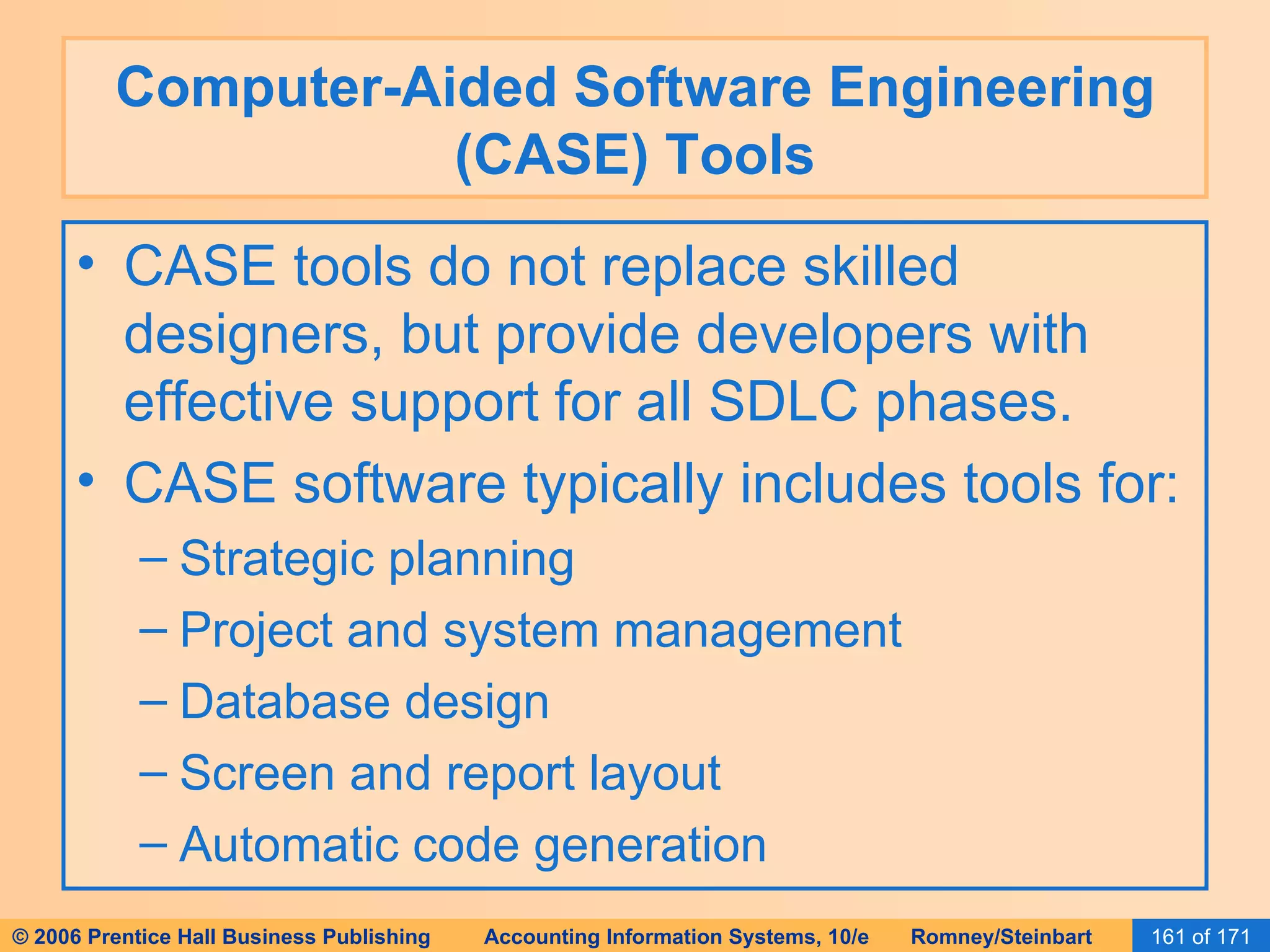 Computer-Aided Software Engineering (CASE) Tools

• CASE tools do not replace skilled designers, but provide developers with effective support for all SDLC phases.
• CASE software typically includes tools for:
– Strategic planning
– Project and system management
– Database design
– Screen and report layout
– Automatic code generation

© 2006 Prentice Hall Business Publishing Accounting Information Systems, 10/e Romney/Steinbart 161 of 171